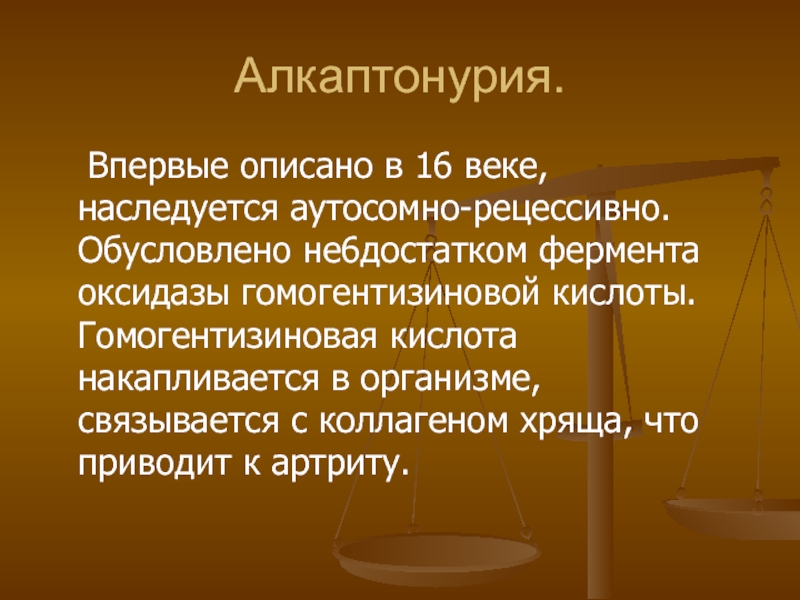 Алкаптонурия.

Впервые описано в 16 веке, наследуется аутосомно-рецессивно. Обусловлено небдостатком фермента оксидазы гомогентизиновой кислоты. Гомогентизиновая кислота накапливается в организме, связывается с коллагеном хряща, что приводит к артриту.